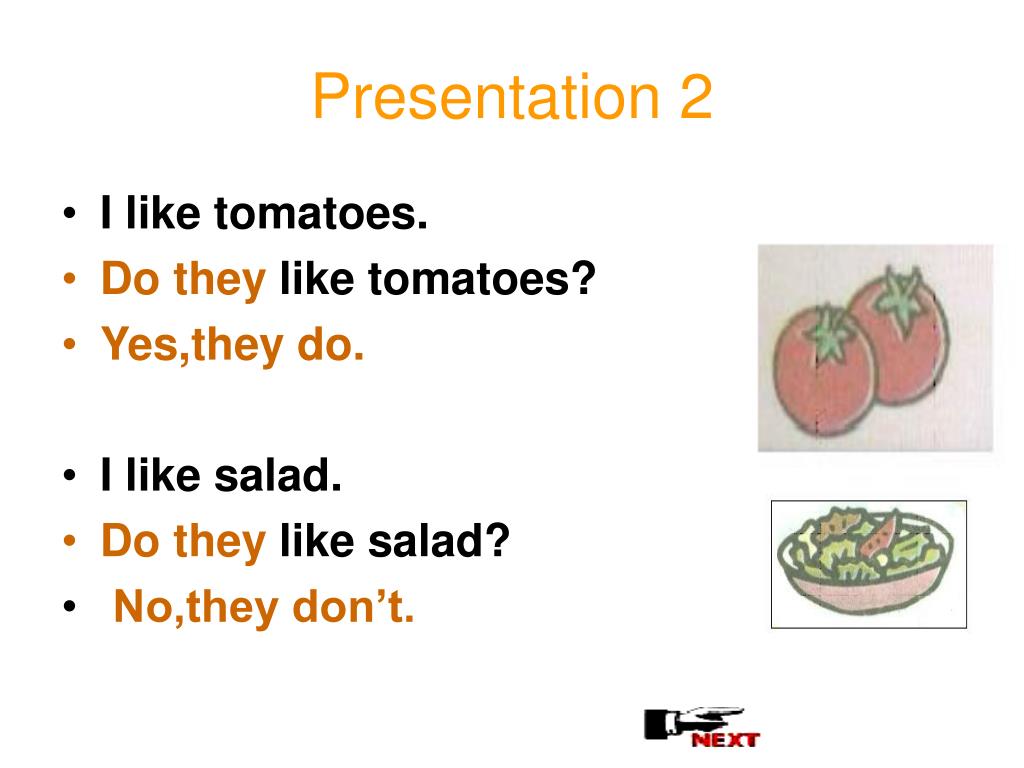 Presentation 2

• I like tomatoes.
• Do they like tomatoes?
• Yes,they do.

• I like salad.
• Do they like salad?
• No,they don't.

NEXT